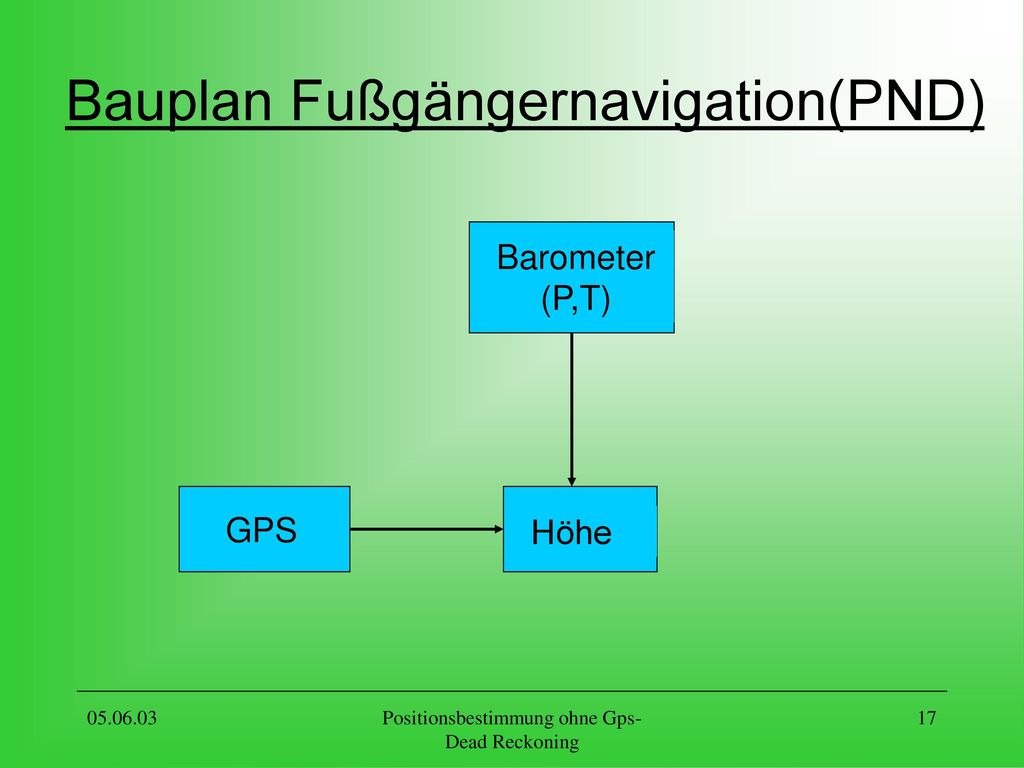 Bauplan Fußgängernavigation(PND)

Barometer (P,T)

GPS

Höhe

05.06.03

Positionsbestimmung ohne Gps-Dead Reckoning

17